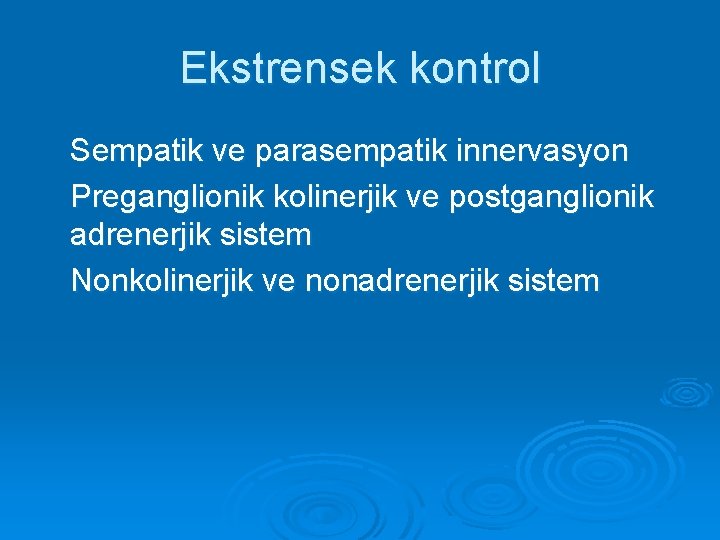 Ekstrensek kontrol

Sempatik ve parasempatik innervasyon

Preganglionik kolinerjik ve postganglionik adrenerjik sistem

Nonkolinerjik ve nonadrenerjik sistem